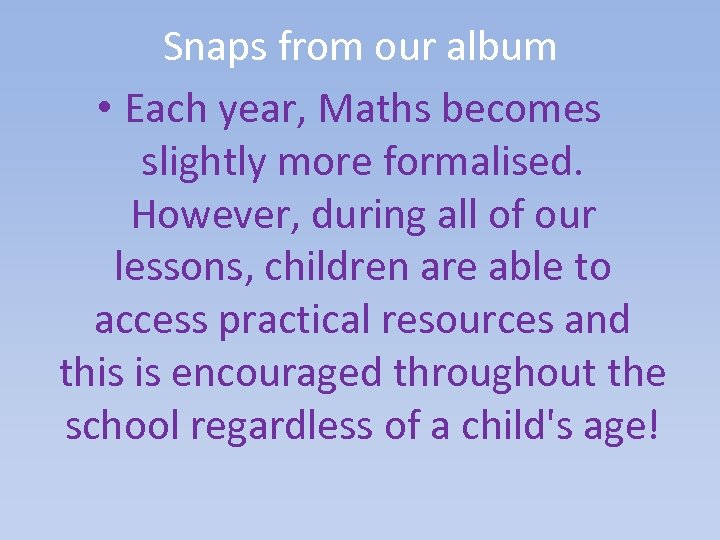 Snaps from our album

• Each year, Maths becomes slightly more formalised. However, during all of our lessons, children are able to access practical resources and this is encouraged throughout the school regardless of a child's age!